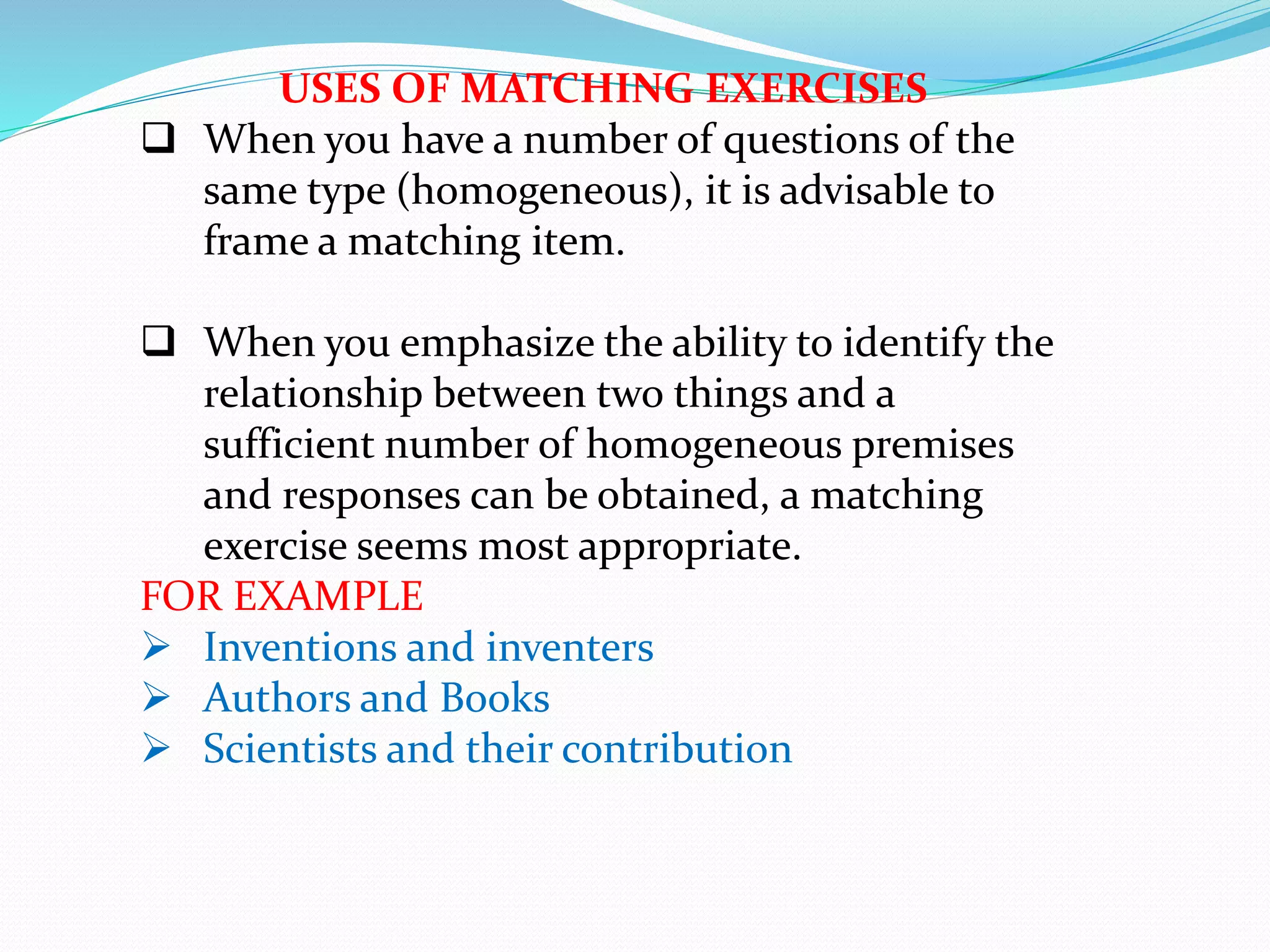 USES OF MATCHING EXERCISES

❑ When you have a number of questions of the same type (homogeneous), it is advisable to frame a matching item.

❑ When you emphasize the ability to identify the relationship between two things and a sufficient number of homogeneous premises and responses can be obtained, a matching exercise seems most appropriate.

FOR EXAMPLE

➢ Inventions and inventers
➢ Authors and Books
➢ Scientists and their contribution